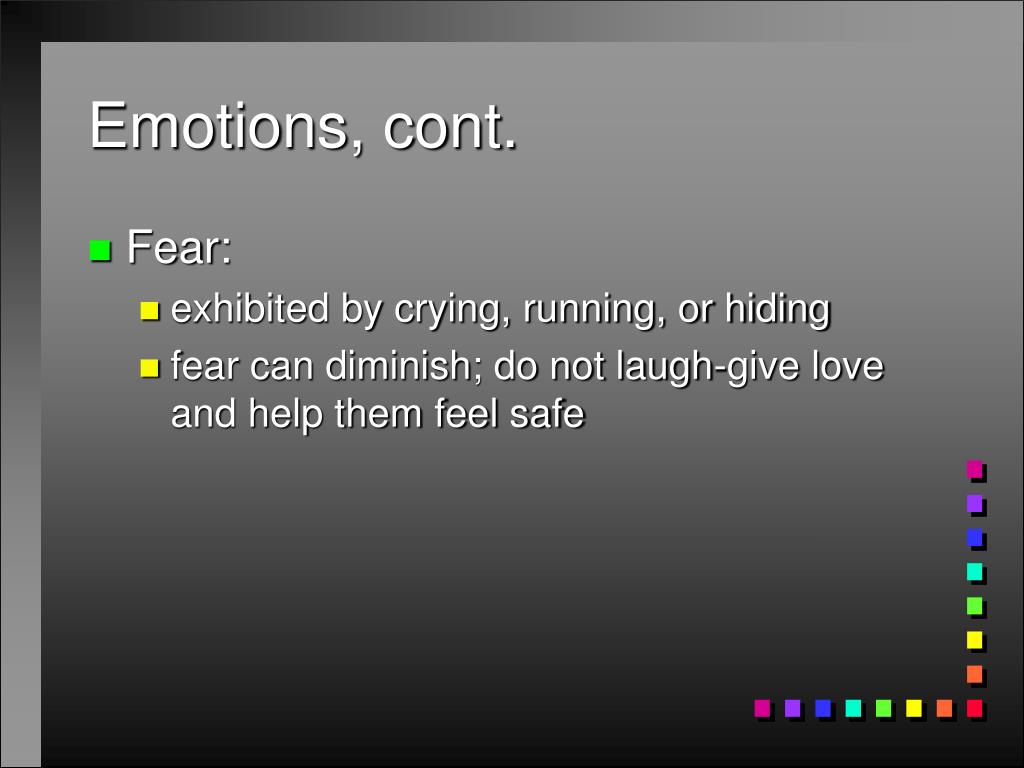 Emotions, cont.

Fear:

exhibited by crying, running, or hiding

fear can diminish; do not laugh-give love and help them feel safe